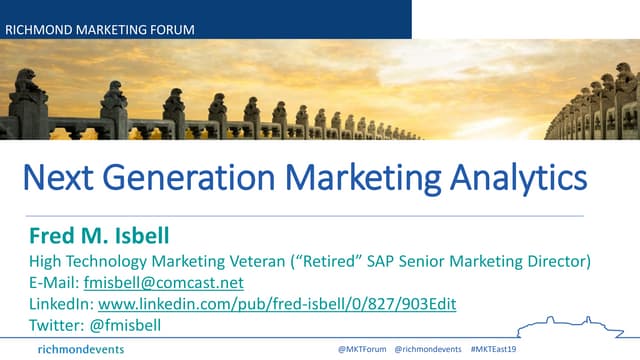 RICHMOND MARKETING FORUM

Next Generation Marketing Analytics

Fred M. Isbell

High Technology Marketing Veteran (“Retired” SAP Senior Marketing Director)
E-Mail: fmisbell@comcast.net
LinkedIn: www.linkedin.com/pub/fred-isbell/0/827/903Edit
Twitter: @fmisbell

richmondevents

@MKTForum @richmondevents #MKTEast19